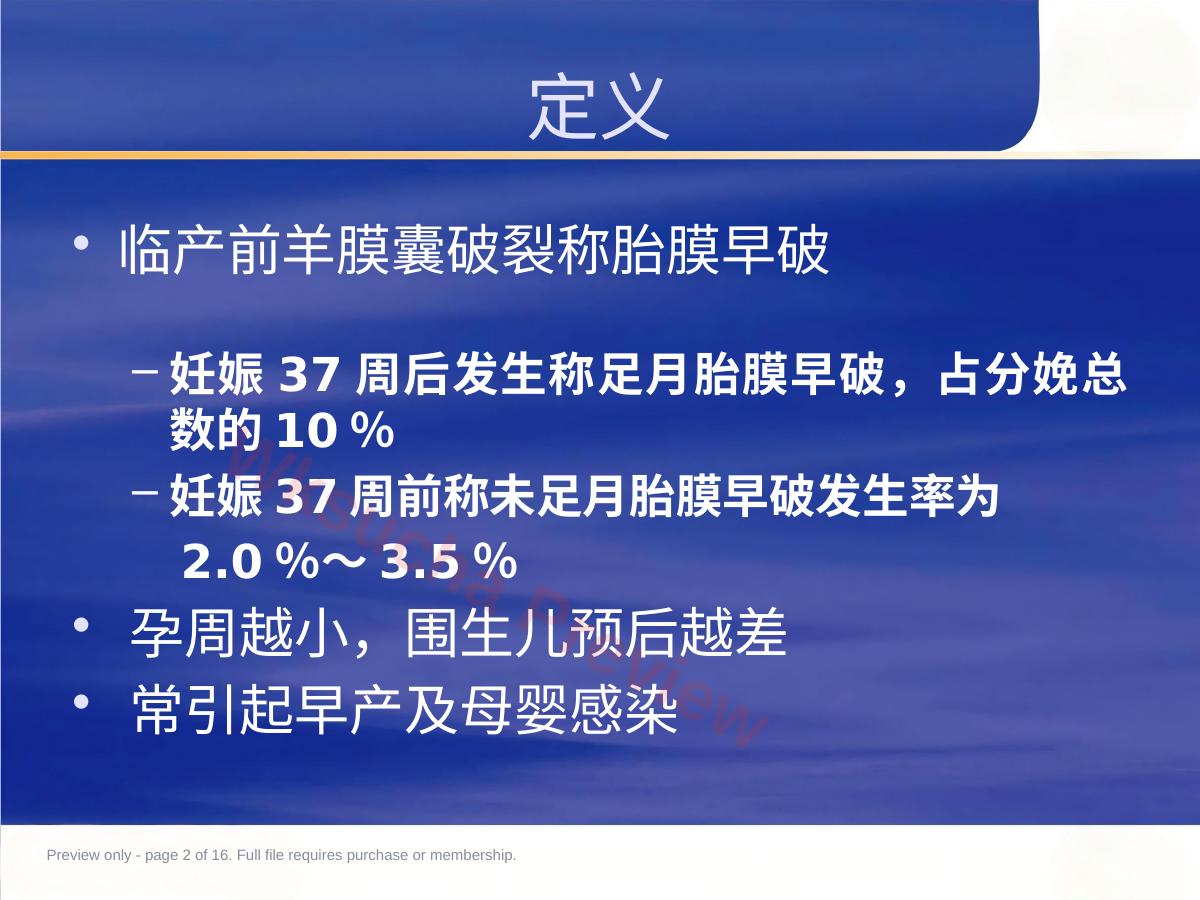 定义

• 临产前羊膜囊破裂称胎膜早破

– 妊娠 37 周后发生称足月胎膜早破，占分娩总数的 10 %

– 妊娠 37 周前称未足月胎膜早破发生率为 2.0 %～ 3.5 %

• 孕周越小，围生儿预后越差

• 常引起早产及母婴感染

Wodocx Preview

Preview only - page 2 of 16. Full file requires purchase or membership.